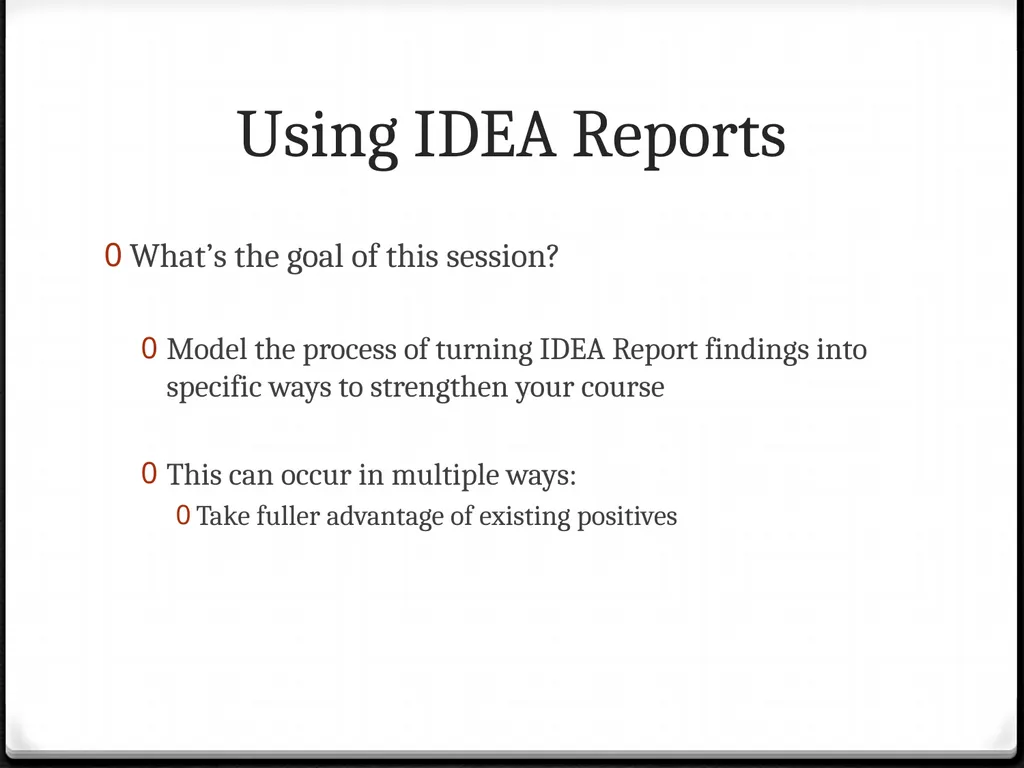 Using IDEA Reports

0 What’s the goal of this session?

0 Model the process of turning IDEA Report findings into specific ways to strengthen your course

0 This can occur in multiple ways:

0 Take fuller advantage of existing positives